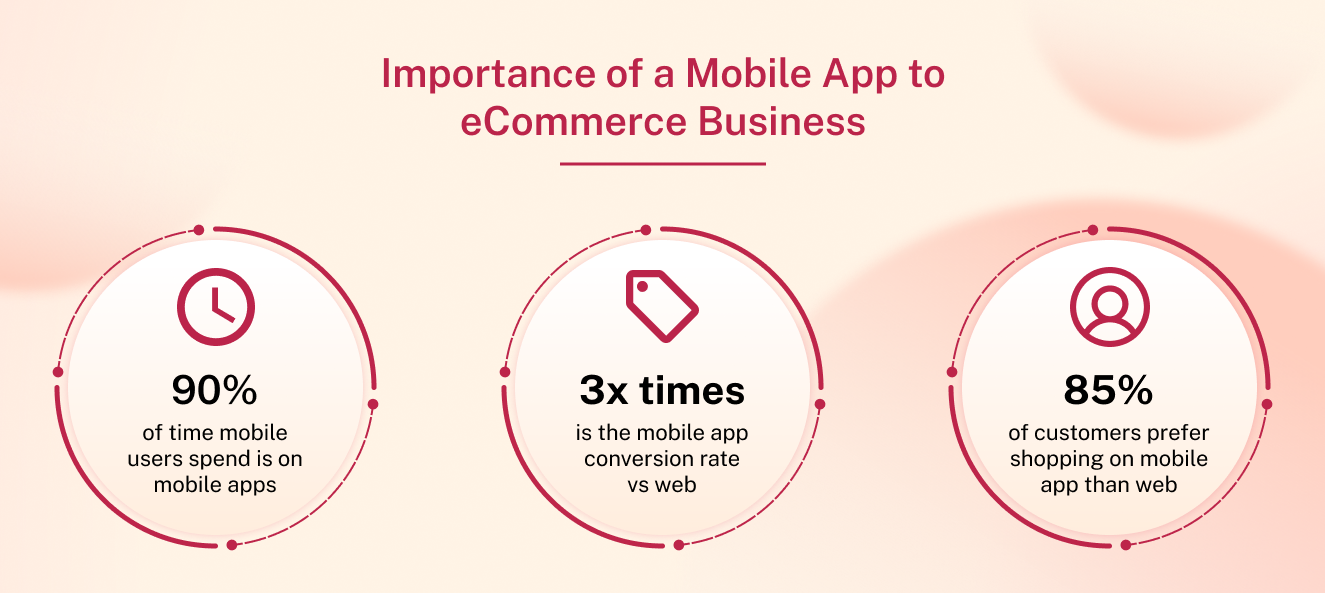 Importance of a Mobile App to eCommerce Business

90%
of time mobile users spend is on mobile apps

3x times
is the mobile app conversion rate vs web

85%
of customers prefer shopping on mobile app than web